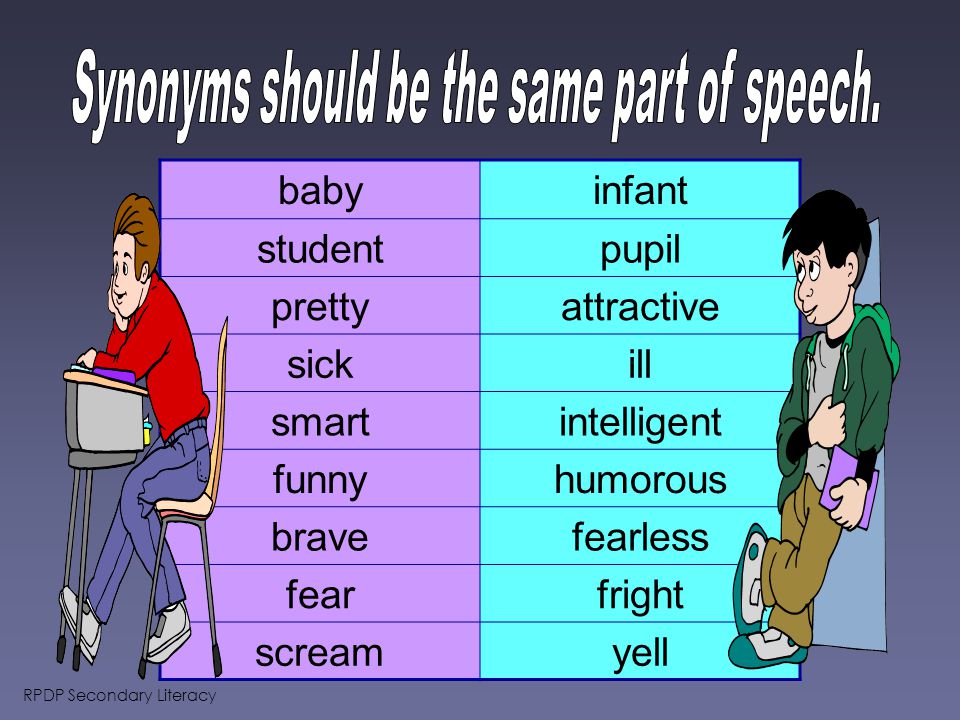 Synonyms should be the same part of speech.

| baby | infant |
|---|---|
| student | pupil |
| pretty | attractive |
| sick | ill |
| smart | intelligent |
| funny | humorous |
| brave | fearless |
| fear | fright |
| scream | yell |

RPDP Secondary Literacy